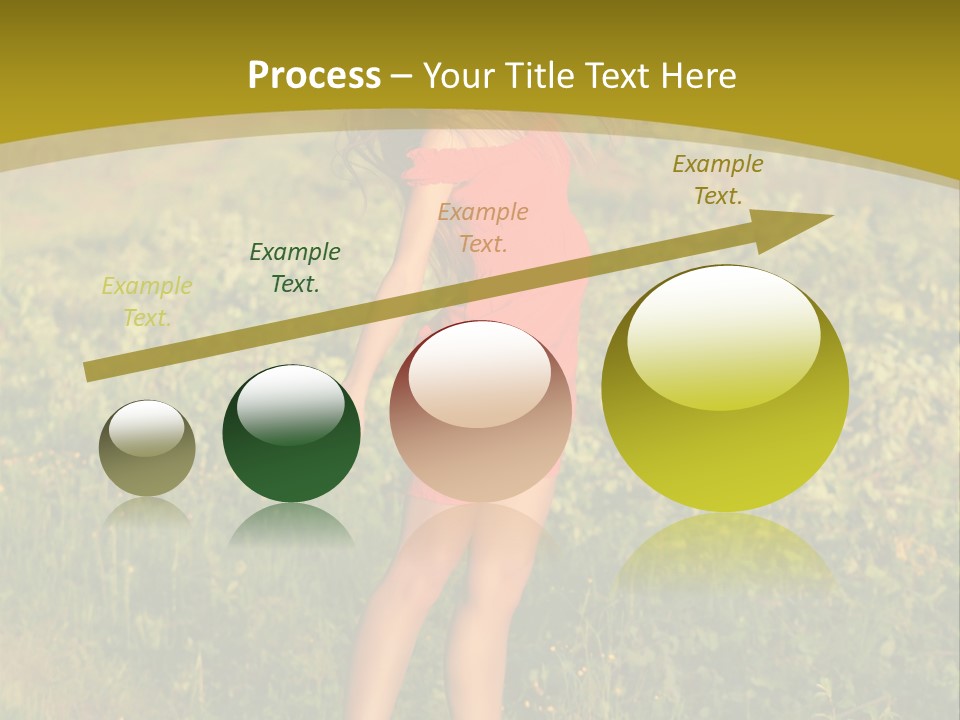 Process – Your Title Text Here

Example Text.

Example Text.

Example Text.

Example Text.